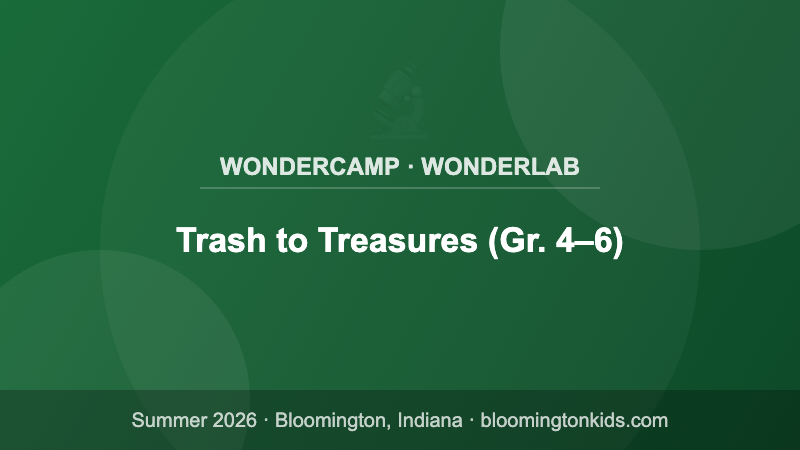 WONDERCAMP · WONDERLAB

Trash to Treasures (Gr. 4–6)

Summer 2026 · Bloomington, Indiana · bloomingtonkids.com